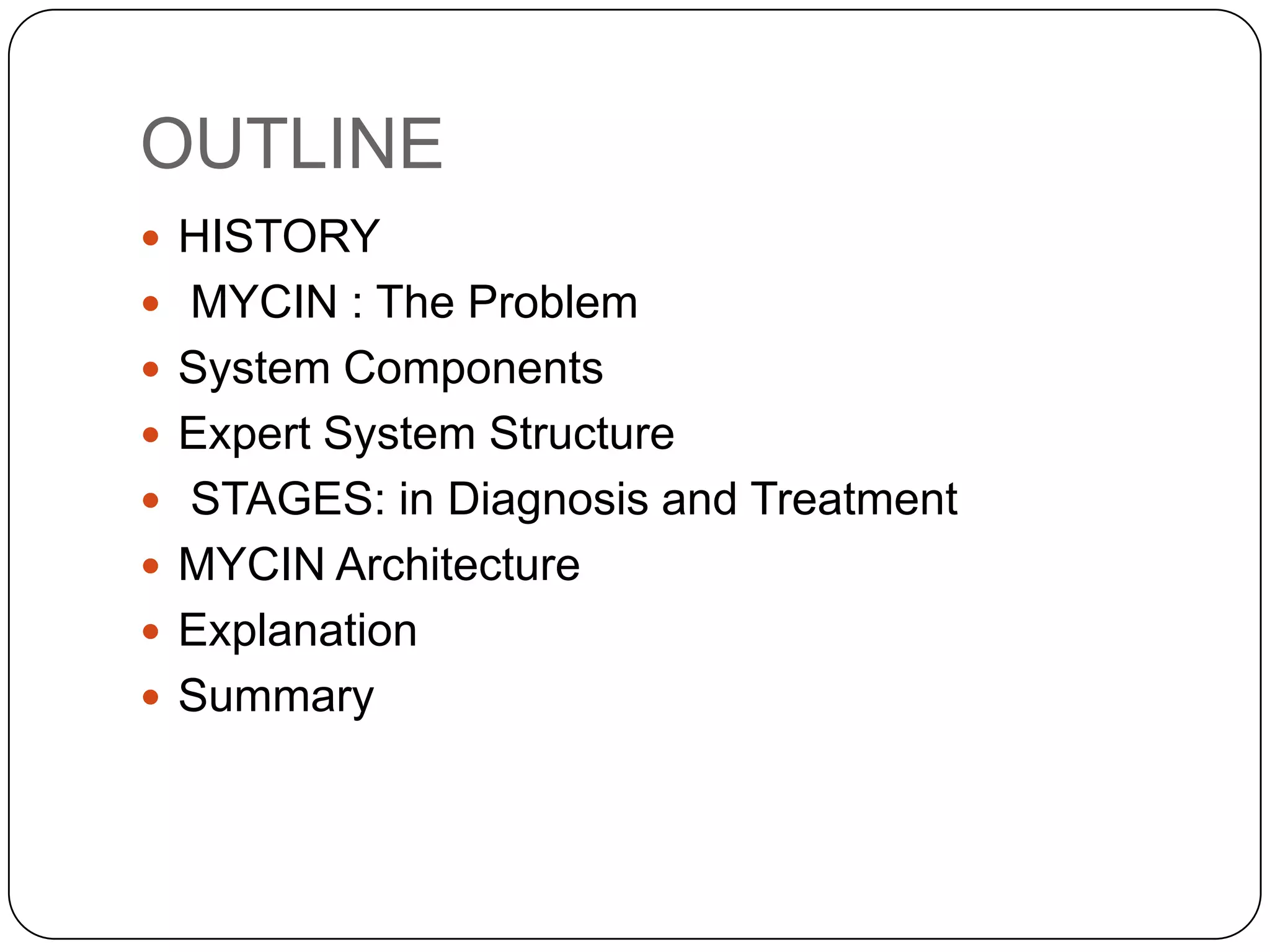 OUTLINE

- HISTORY
- MYCIN : The Problem
- System Components
- Expert System Structure
- STAGES: in Diagnosis and Treatment
- MYCIN Architecture
- Explanation
- Summary